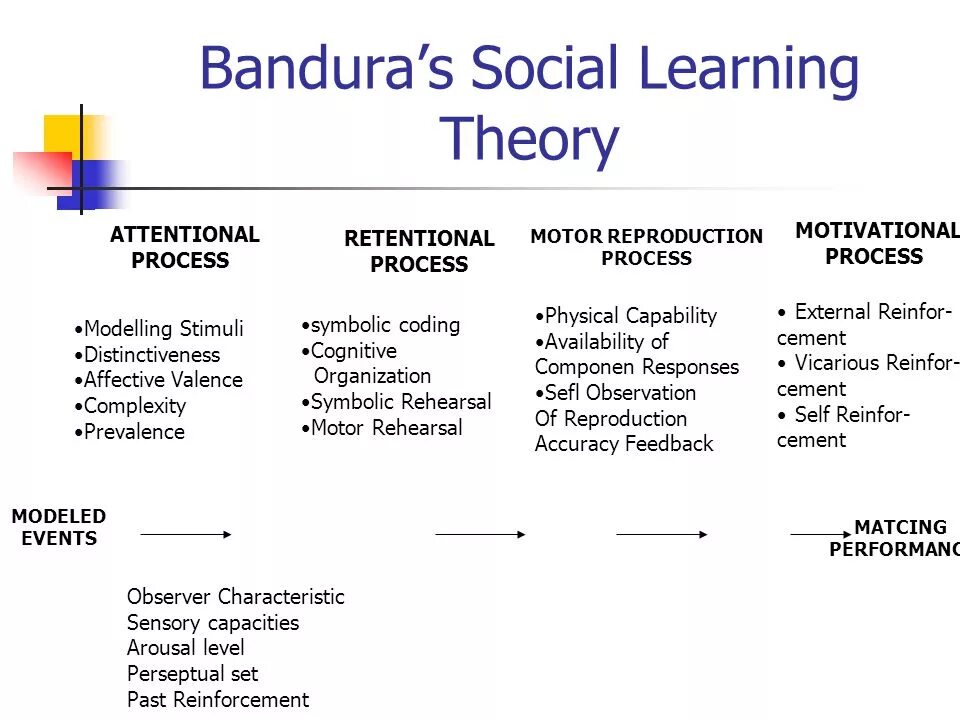 Bandura's Social Learning Theory

ATTENTIONAL PROCESS

•Modelling Stimuli
•Distinctiveness
•Affective Valence
•Complexity
•Prevalence

RETENTIONAL PROCESS

•symbolic coding
•Cognitive Organization
•Symbolic Rehearsal
•Motor Rehearsal

MOTOR REPRODUCTION PROCESS

•Physical Capability
•Availability of Componen Responses
•Sefl Observation Of Reproduction Accuracy Feedback

MOTIVATIONAL PROCESS

• External Reinforcement
• Vicarious Reinforcement
• Self Reinforcement

MODELED EVENTS

MATCING PERFORMANC

Observer Characteristic
Sensory capacities
Arousal level
Perseptual set
Past Reinforcement